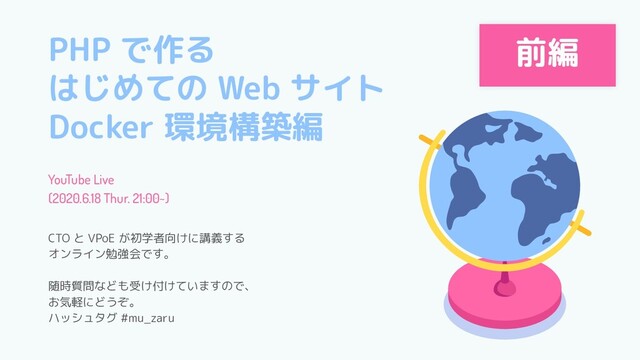 PHP で作る
はじめての Web サイト
Docker 環境構築編

前編

YouTube Live
(2020.6.18 Thur. 21:00~)

CTO と VPoE が初学者向けに講義する
オンライン勉強会です。

随時質問なども受け付けていますので、
お気軽にどうぞ。
ハッシュタグ #mu_zaru